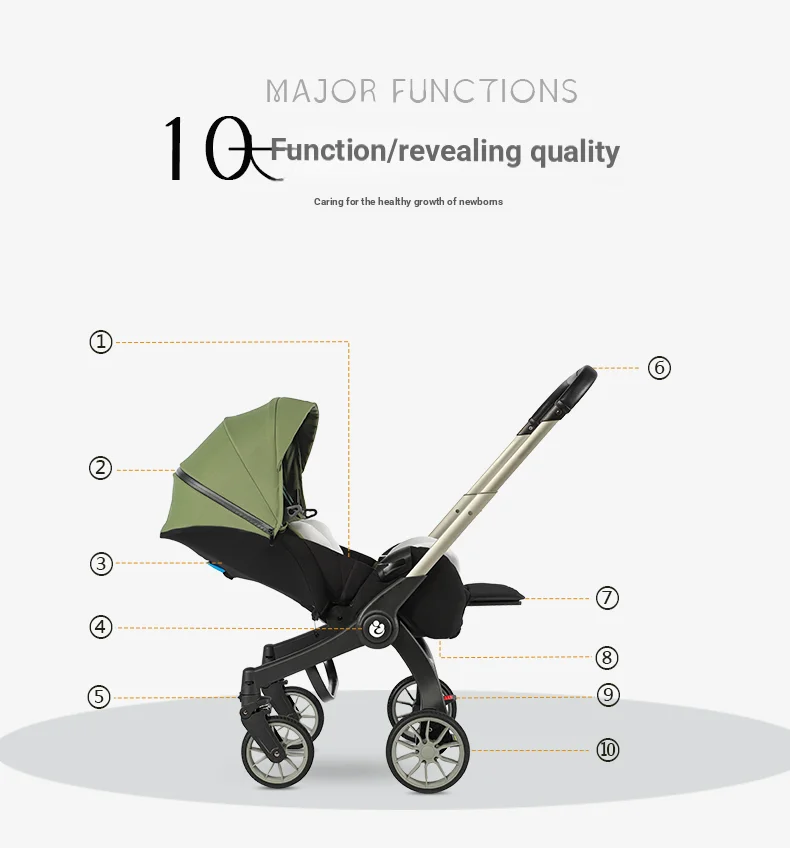 MAJOR FUNCTIONS

10 Function/revealing quality

Caring for the healthy growth of newborns

①
②
③
④
⑤
⑥
⑦
⑧
⑨
⑩